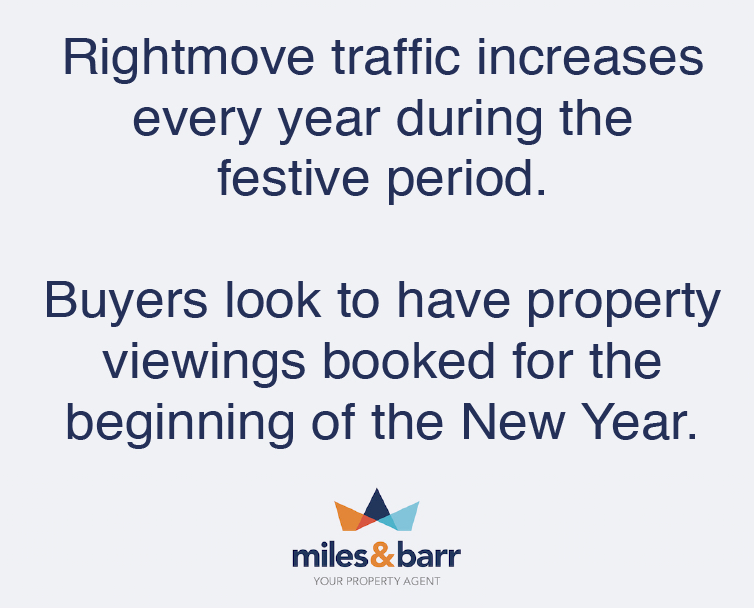 Rightmove traffic increases every year during the festive period.

Buyers look to have property viewings booked for the beginning of the New Year.

miles&barr
YOUR PROPERTY AGENT